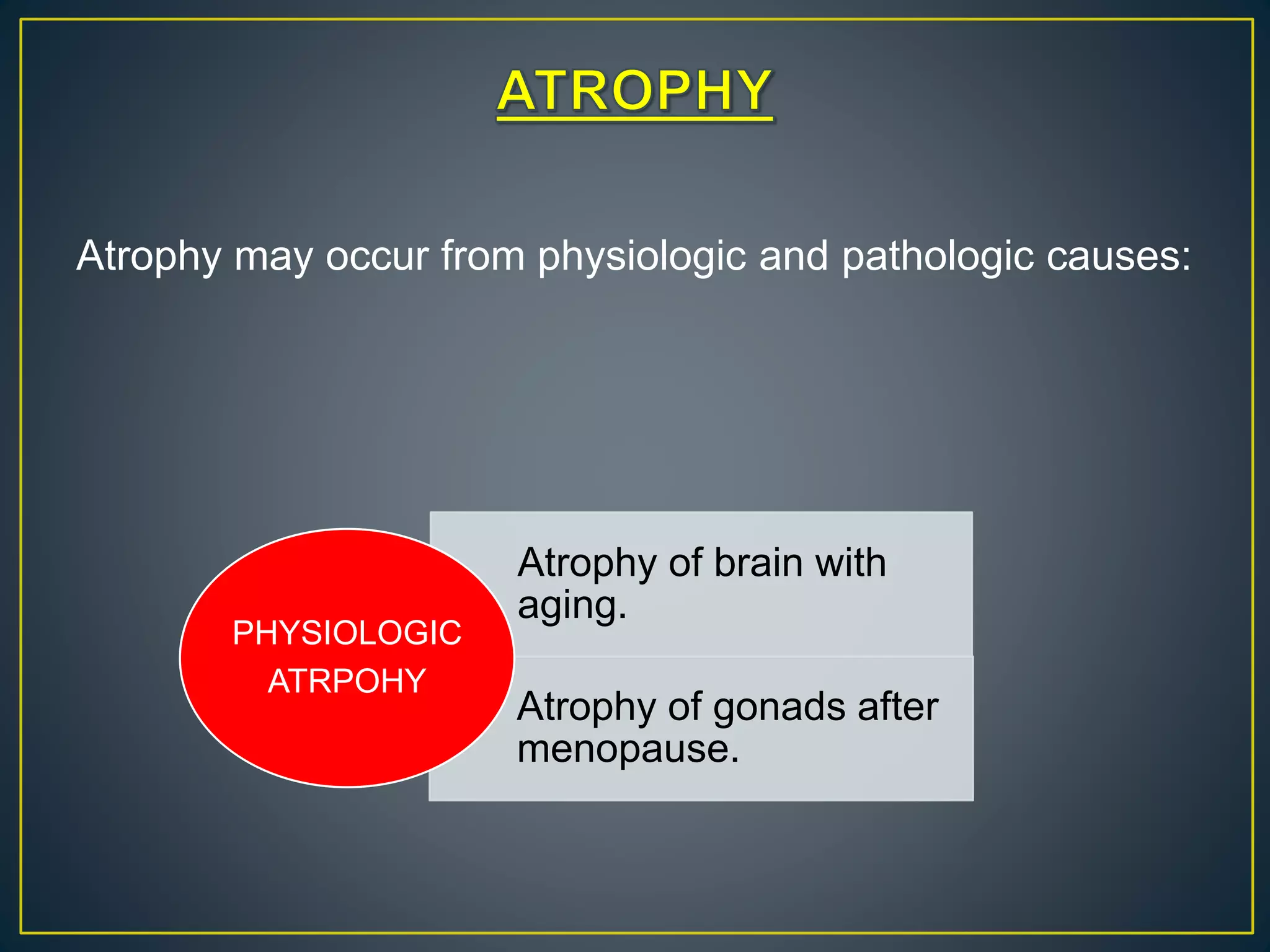 ATROPHY

Atrophy may occur from physiologic and pathologic causes:

PHYSIOLOGIC ATRPOHY

Atrophy of brain with aging.

Atrophy of gonads after menopause.